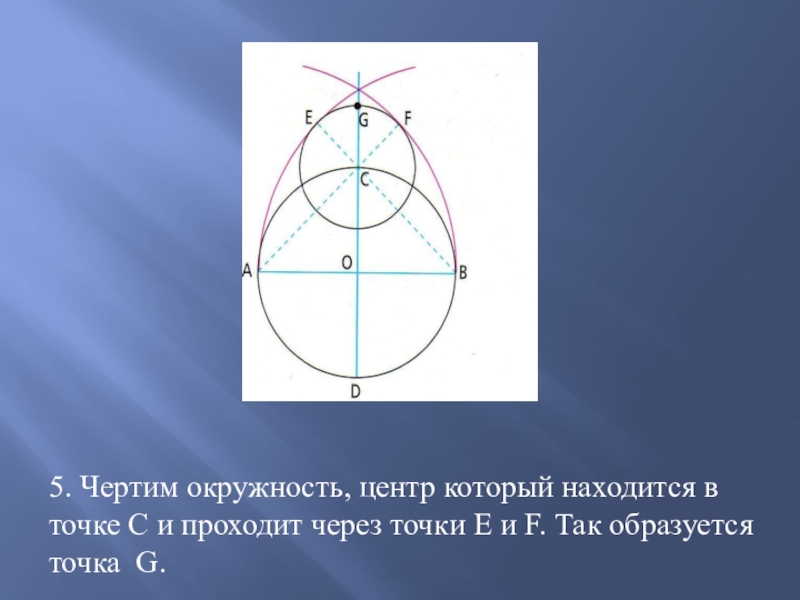 E G F
C
A O B
D

5. Чертим окружность, центр который находится в точке C и проходит через точки E и F. Так образуется точка G.